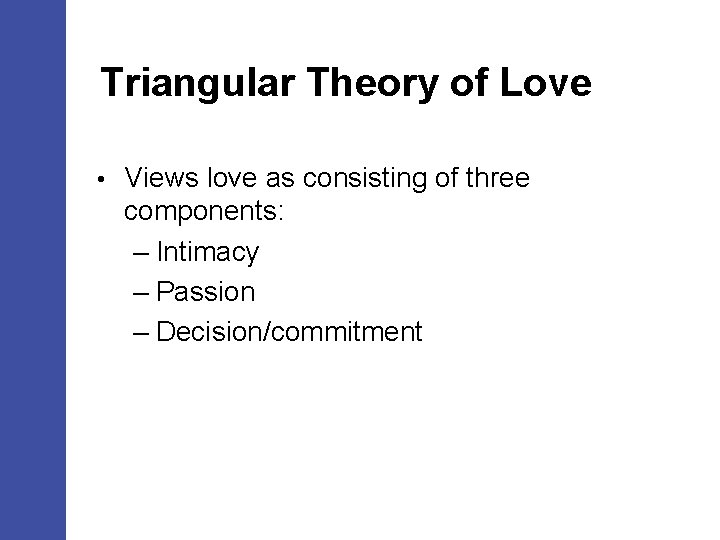 Triangular Theory of Love

• Views love as consisting of three components:
– Intimacy
– Passion
– Decision/commitment